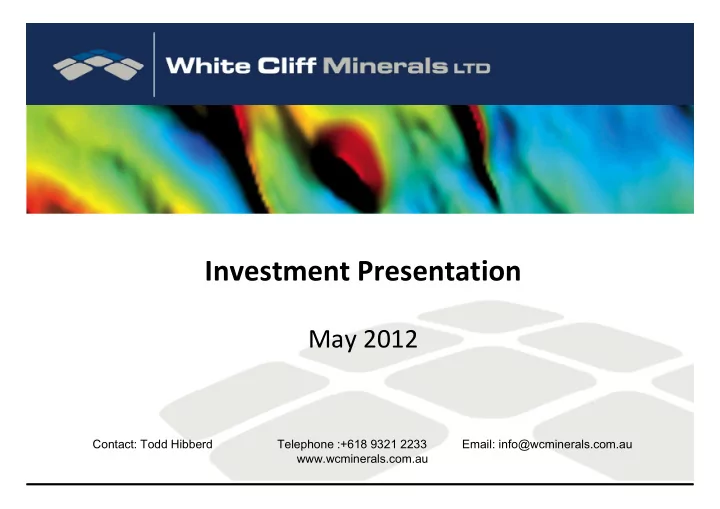 White Cliff Minerals LTD

Investment Presentation

May 2012

Contact: Todd Hibberd Telephone :+618 9321 2233 Email: info@wcminerals.com.au

www.wcminerals.com.au